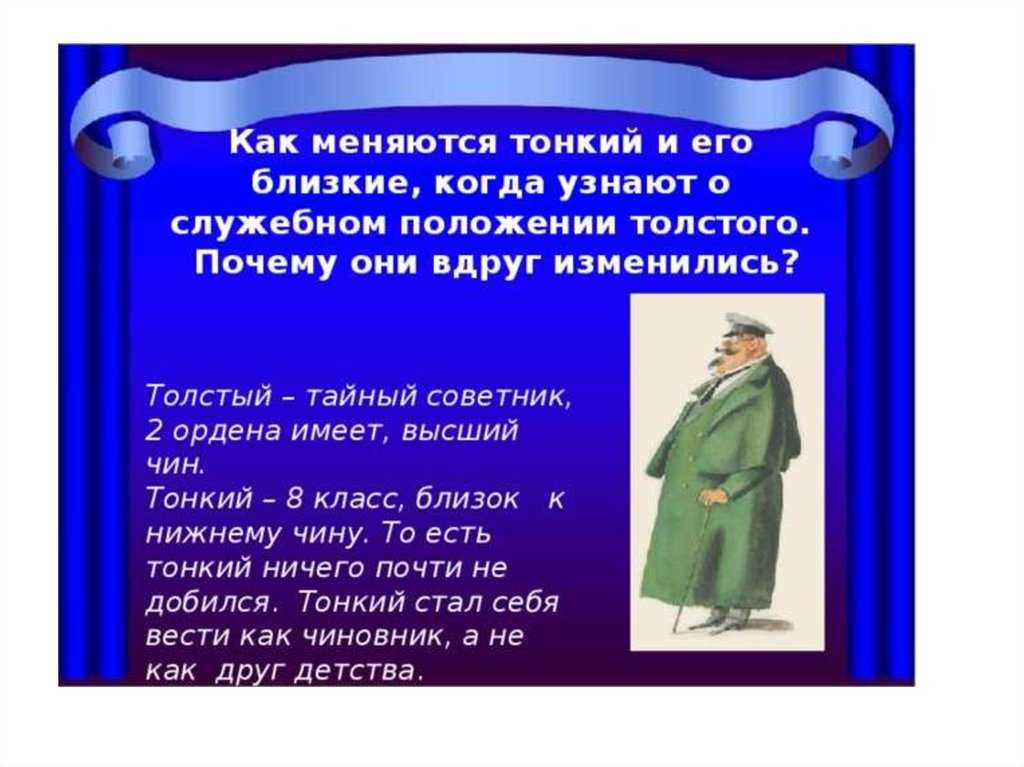 Как меняются тонкий и его близкие, когда узнают о служебном положении толстого. Почему они вдруг изменились?

Толстый – тайный советник, 2 ордена имеет, высший чин.
Тонкий – 8 класс, близок к нижнему чину. То есть тонкий ничего почти не добился. Тонкий стал себя вести как чиновник, а не как друг детства.